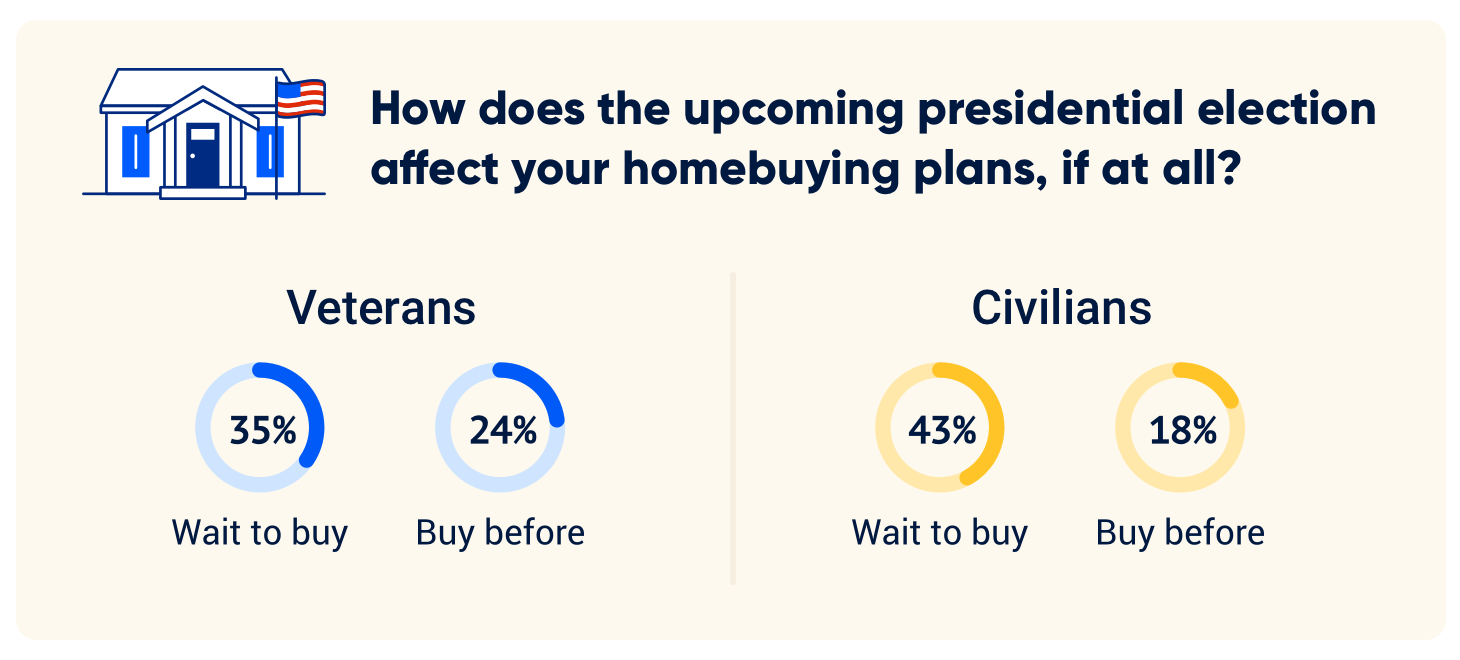 How does the upcoming presidential election affect your homebuying plans, if at all?

Veterans

35%
Wait to buy

24%
Buy before

Civilians

43%
Wait to buy

18%
Buy before